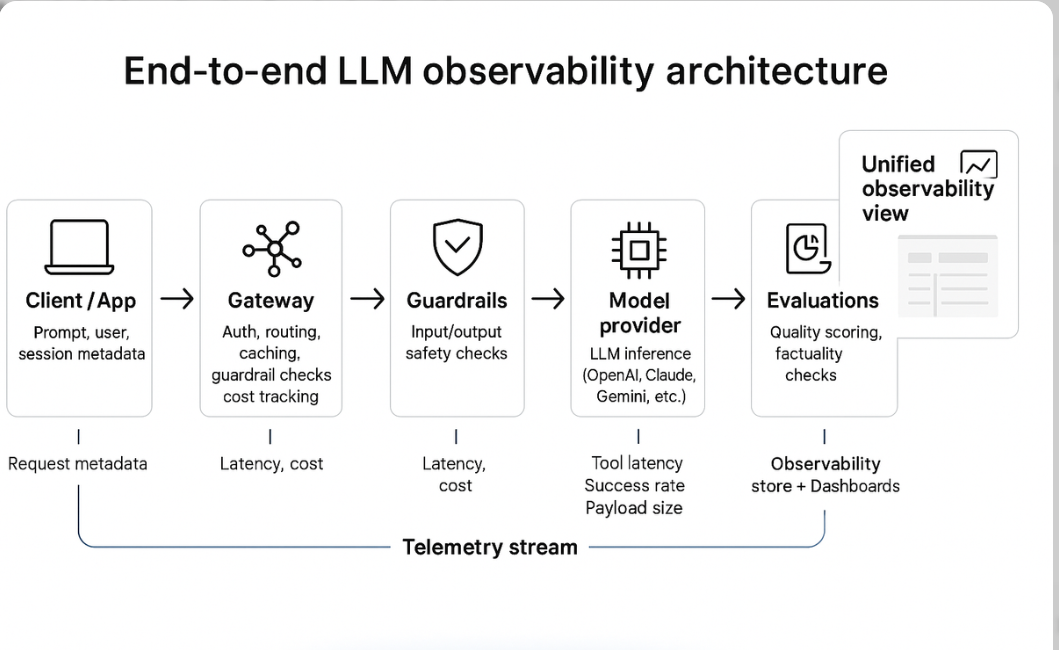 End-to-end LLM observability architecture

Unified observability view

Client / App
Prompt, user, session metadata

Gateway
Auth, routing, caching, guardrail checks cost tracking

Guardrails
Input/output safety checks

Model provider
LLM inference (OpenAI, Claude, Gemini, etc.)

Evaluations
Quality scoring, factuality checks

Request metadata

Latency, cost

Latency, cost

Tool latency
Success rate
Payload size

Observability store + Dashboards

Telemetry stream